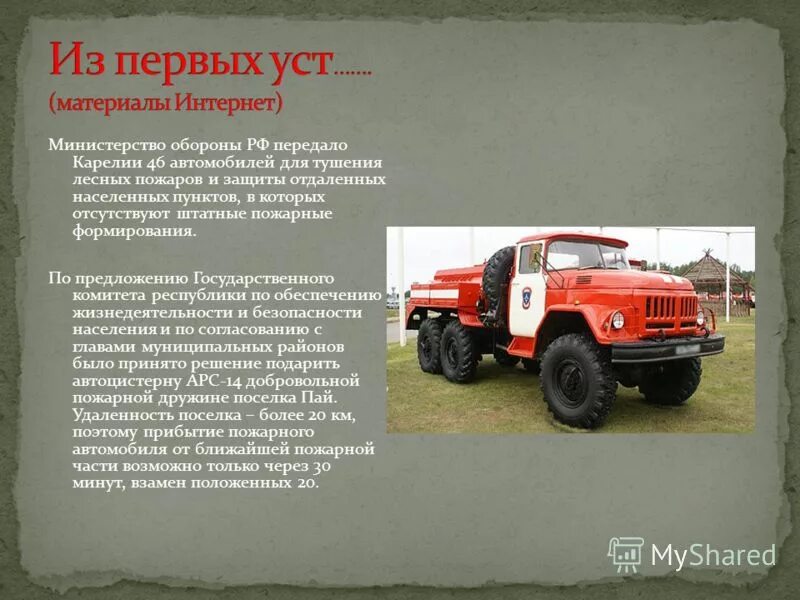 Из первых уст.......
(материалы Интернет)

Министерство обороны РФ передало Карелии 46 автомобилей для тушения лесных пожаров и защиты отдаленных населенных пунктов, в которых отсутствуют штатные пожарные формирования.

По предложению Государственного комитета республики по обеспечению жизнедеятельности и безопасности населения и по согласованию с главами муниципальных районов было принято решение подарить автоцистерну АРС-14 добровольной пожарной дружине поселка Пай. Удаленность поселка – более 20 км, поэтому прибытие пожарного автомобиля от ближайшей пожарной части возможно только через 30 минут, взамен положенных 20.

MyShared